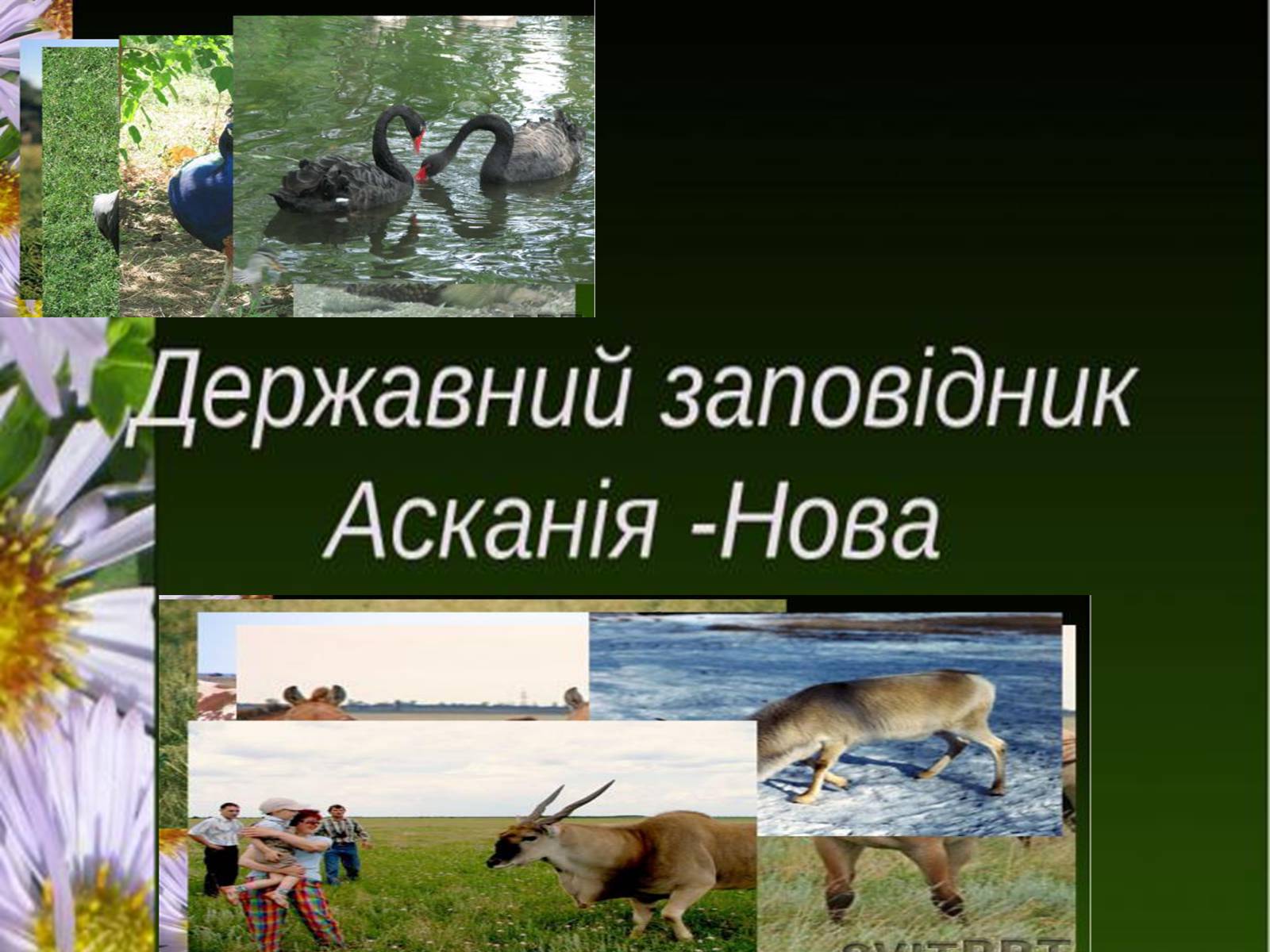 Державний заповідник Асканія -Нова